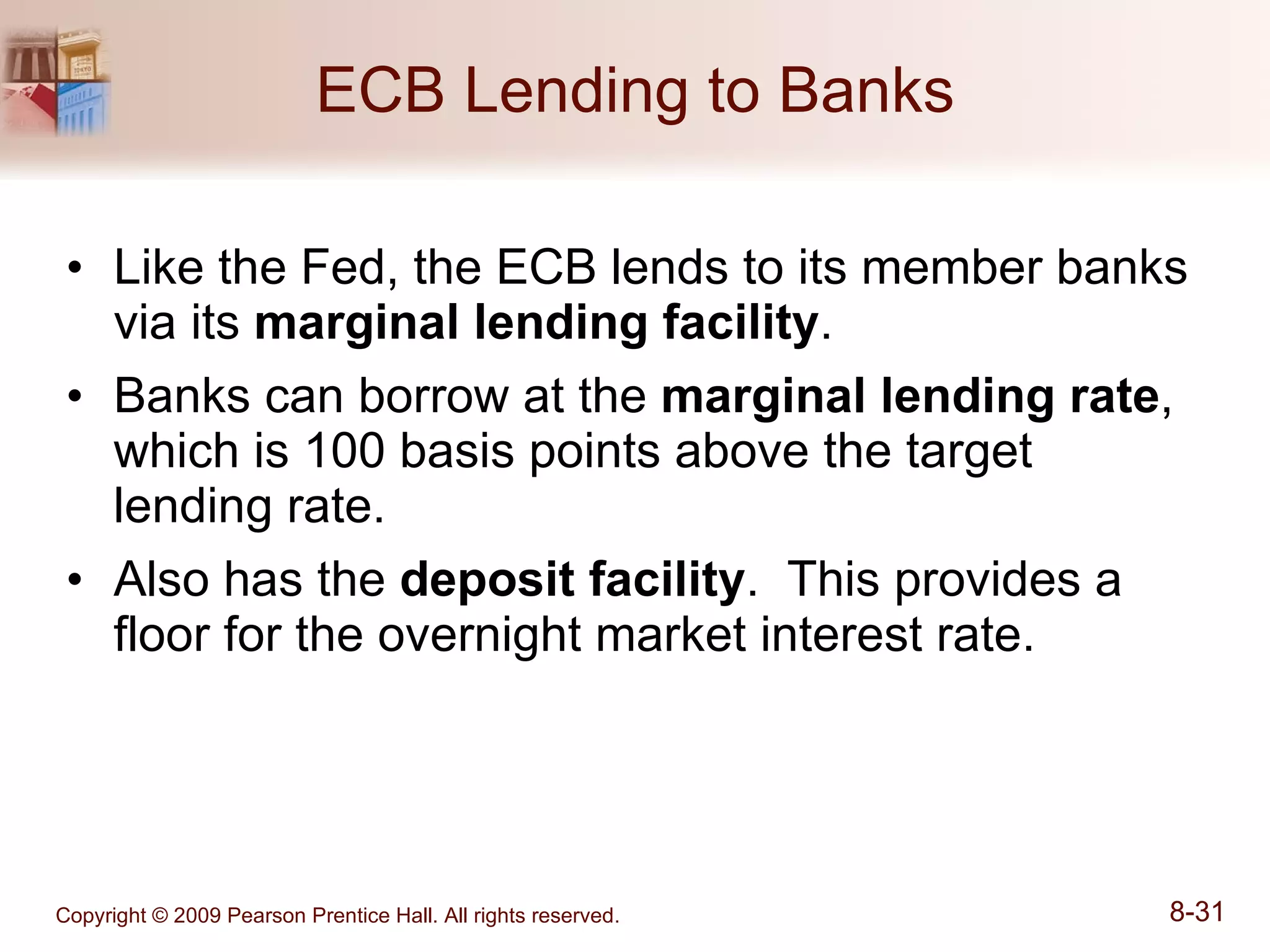 ECB Lending to Banks

• Like the Fed, the ECB lends to its member banks via its marginal lending facility.

• Banks can borrow at the marginal lending rate, which is 100 basis points above the target lending rate.

• Also has the deposit facility. This provides a floor for the overnight market interest rate.

Copyright © 2009 Pearson Prentice Hall. All rights reserved.

8-31